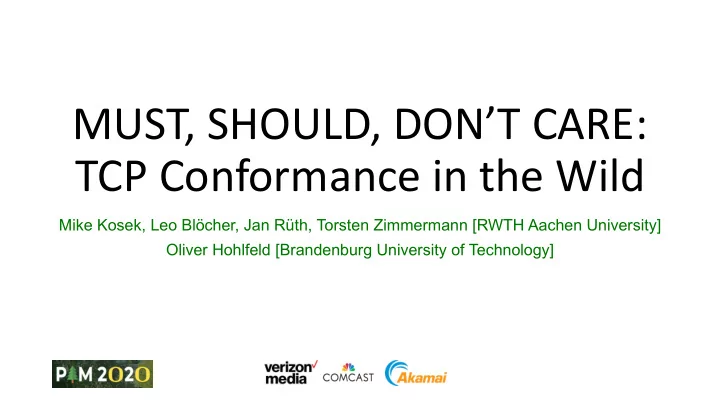 MUST, SHOULD, DON'T CARE: TCP Conformance in the Wild

Mike Kosek, Leo Blöcher, Jan Rüth, Torsten Zimmermann [RWTH Aachen University]
Oliver Hohlfeld [Brandenburg University of Technology]

PAM 2020

verizon media

COMCAST

Akamai